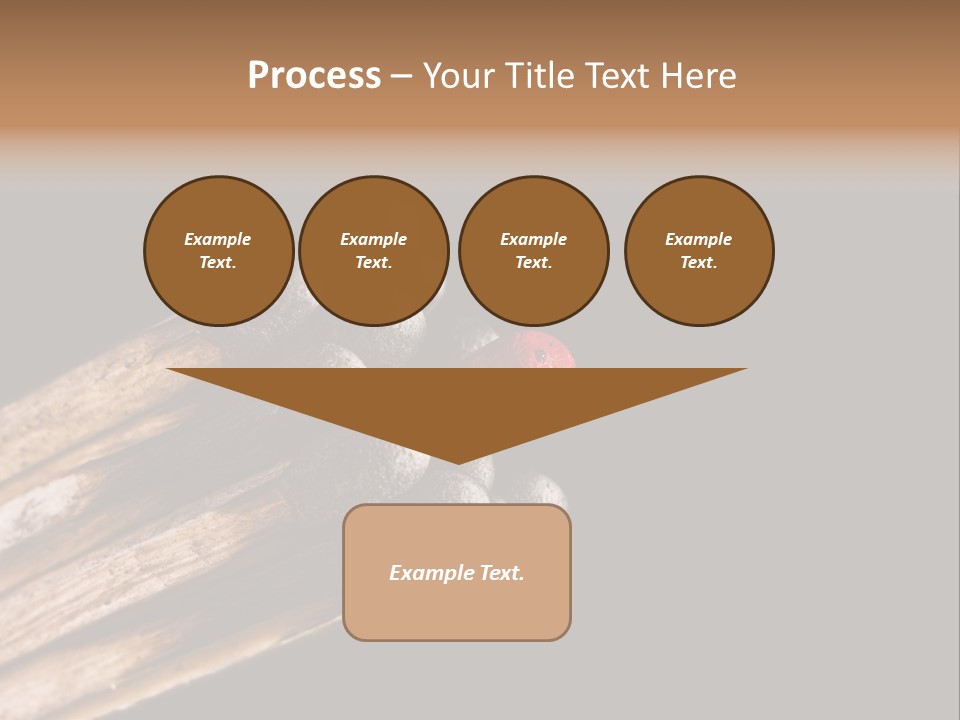 Process – Your Title Text Here

Example Text.

Example Text.

Example Text.

Example Text.

Example Text.